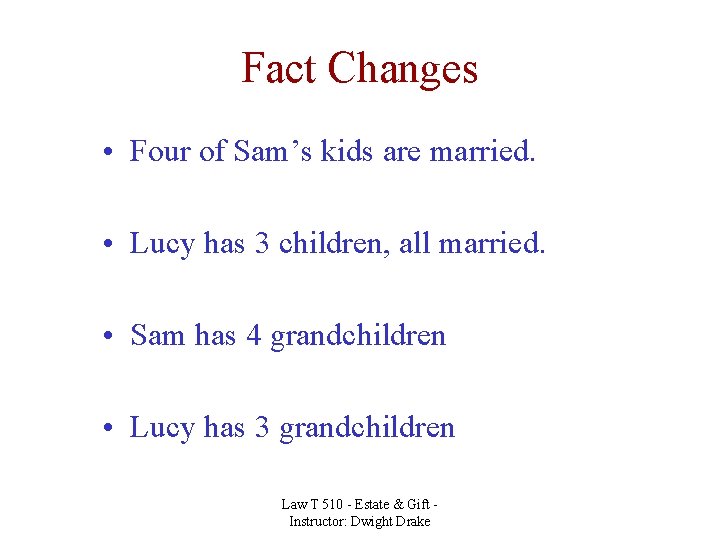 Fact Changes

• Four of Sam’s kids are married.

• Lucy has 3 children, all married.

• Sam has 4 grandchildren

• Lucy has 3 grandchildren

Law T 510 - Estate & Gift - Instructor: Dwight Drake